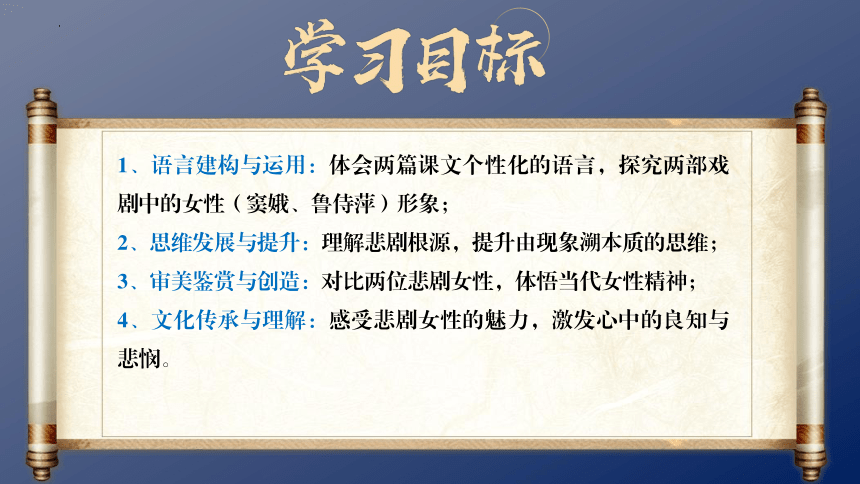 学习目标

1、语言建构与运用：体会两篇课文个性化的语言，探究两部戏剧中的女性（窦娥、鲁侍萍）形象；

2、思维发展与提升：理解悲剧根源，提升由现象溯本质的思维；

3、审美鉴赏与创造：对比两位悲剧女性，体悟当代女性精神；

4、文化传承与理解：感受悲剧女性的魅力，激发心中的良知与悲悯。